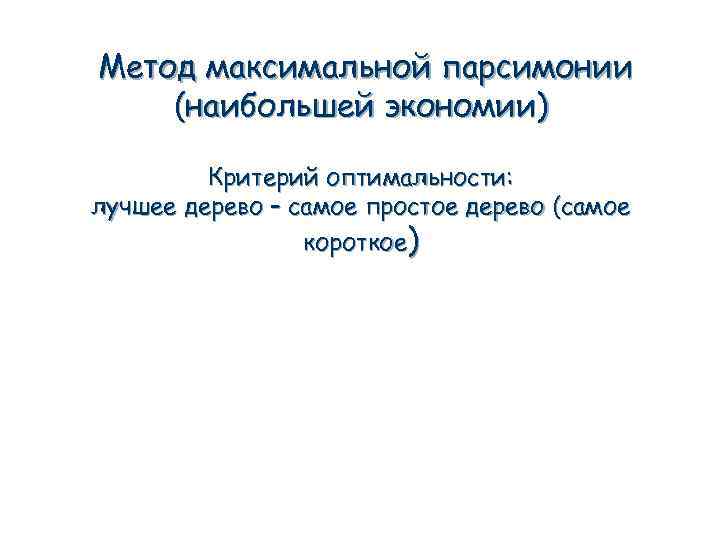 Метод максимальной парсимонии (наибольшей экономии)

Критерий оптимальности:
лучшее дерево – самое простое дерево (самое короткое)